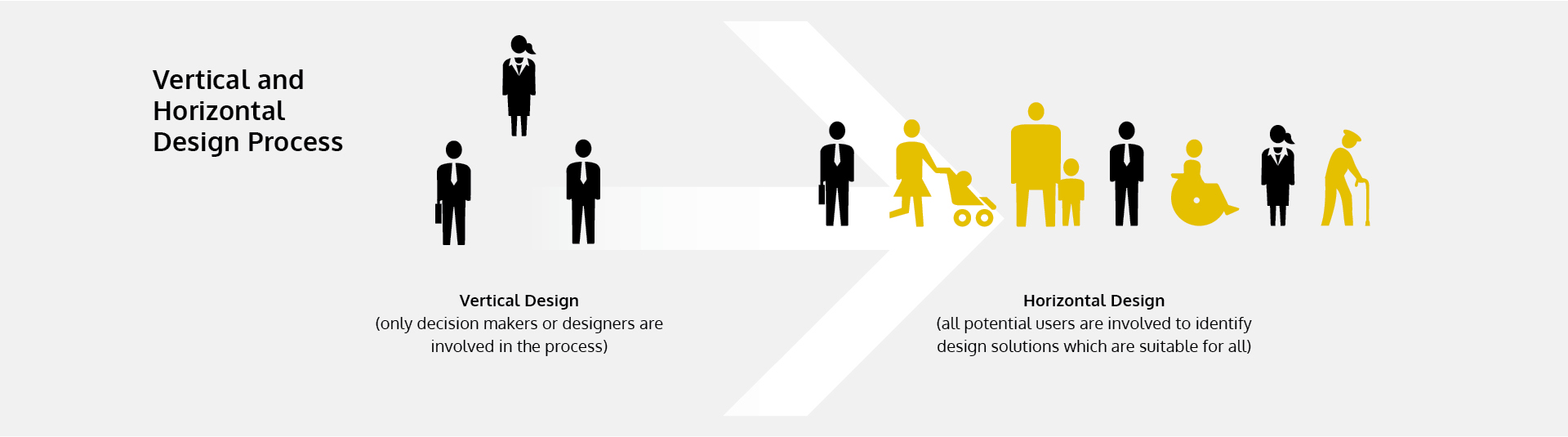 Vertical and Horizontal Design Process

Vertical Design
(only decision makers or designers are involved in the process)

Horizontal Design
(all potential users are involved to identify design solutions which are suitable for all)